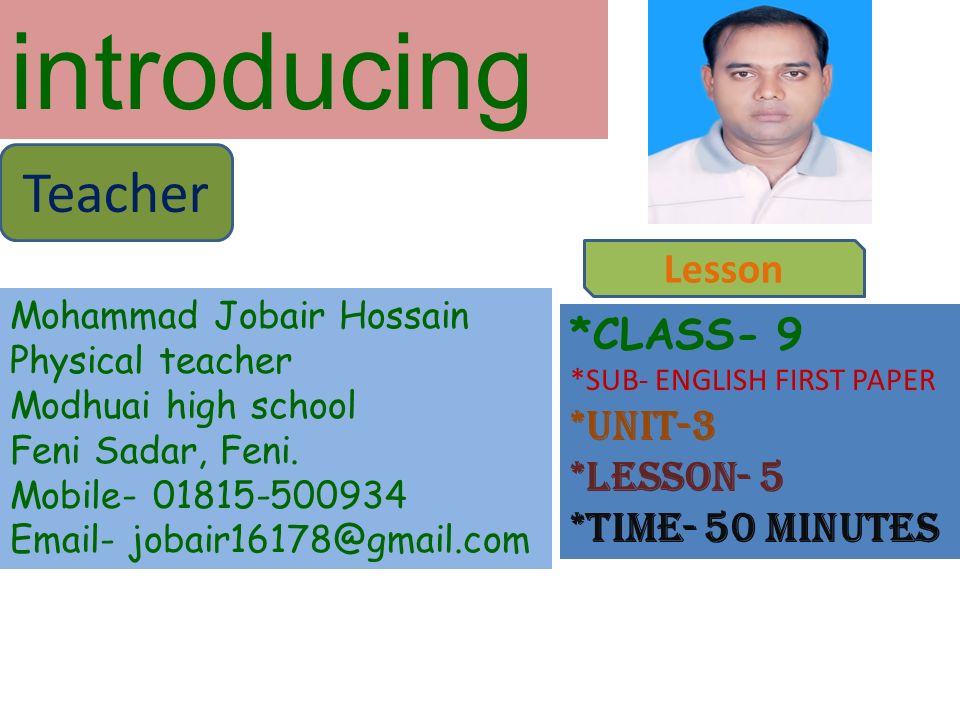 introducing

Teacher

Mohammad Jobair Hossain
Physical teacher
Modhuai high school
Feni Sadar, Feni.
Mobile- 01815-500934
Email- jobair16178@gmail.com

Lesson

*CLASS- 9
*SUB- ENGLISH FIRST PAPER
*UNIT-3
*LESSON- 5
*TIME- 50 MINUTES